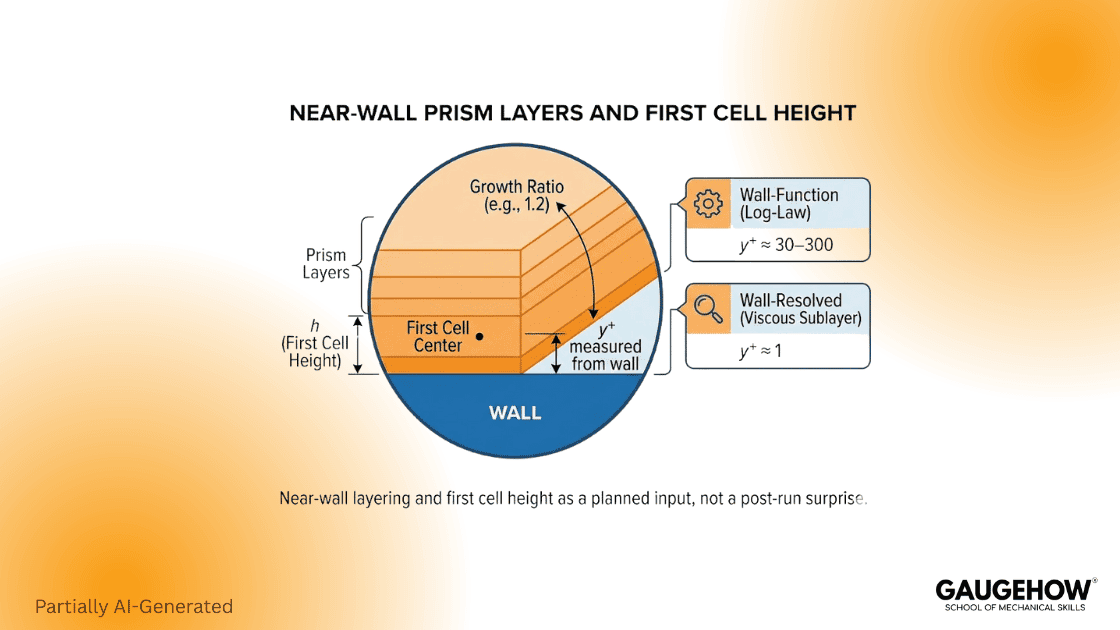 NEAR-WALL PRISM LAYERS AND FIRST CELL HEIGHT

Growth Ratio (e.g., 1.2)

Prism Layers

$h$ (First Cell Height)

First Cell Center

$y^+$ measured from wall

WALL

Wall-Function (Log-Law)

$y^+ \approx 30–300$

Wall-Resolved (Viscous Sublayer)

$y^+ \approx 1$

Near-wall layering and first cell height as a planned input, not a post-run surprise.

Partially AI-Generated

GAUGEHOW®
SCHOOL OF MECHANICAL SKILLS